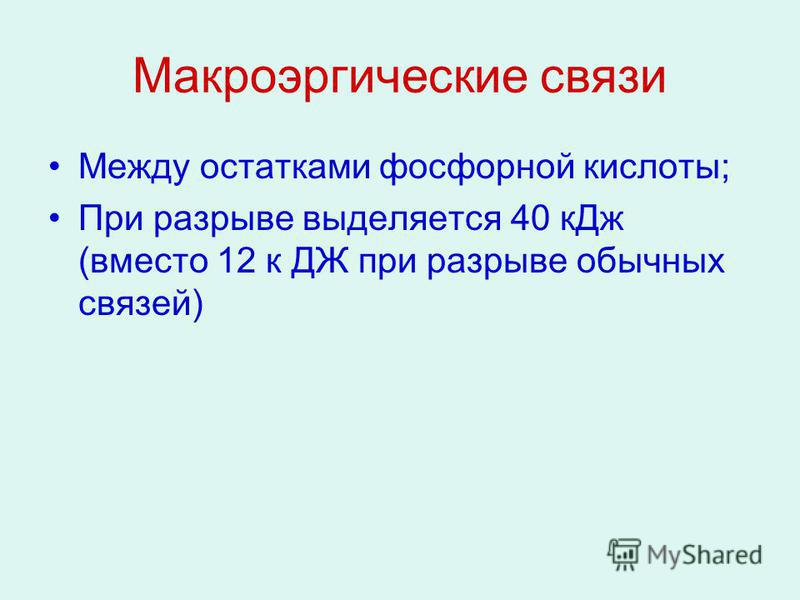 Макроэргические связи

• Между остатками фосфорной кислоты;

• При разрыве выделяется 40 кДж (вместо 12 к ДЖ при разрыве обычных связей)

MyShared